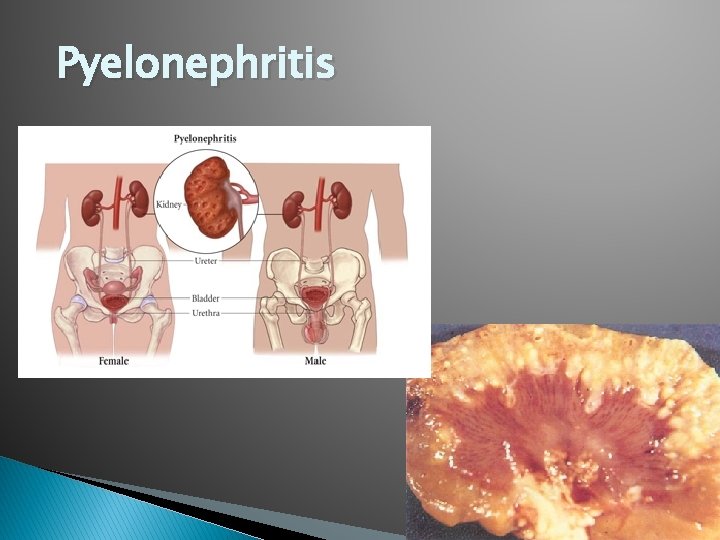 Pyelonephritis

Pyelonephritis

Kidney

Ureter

Bladder

Urethra

Female

Male